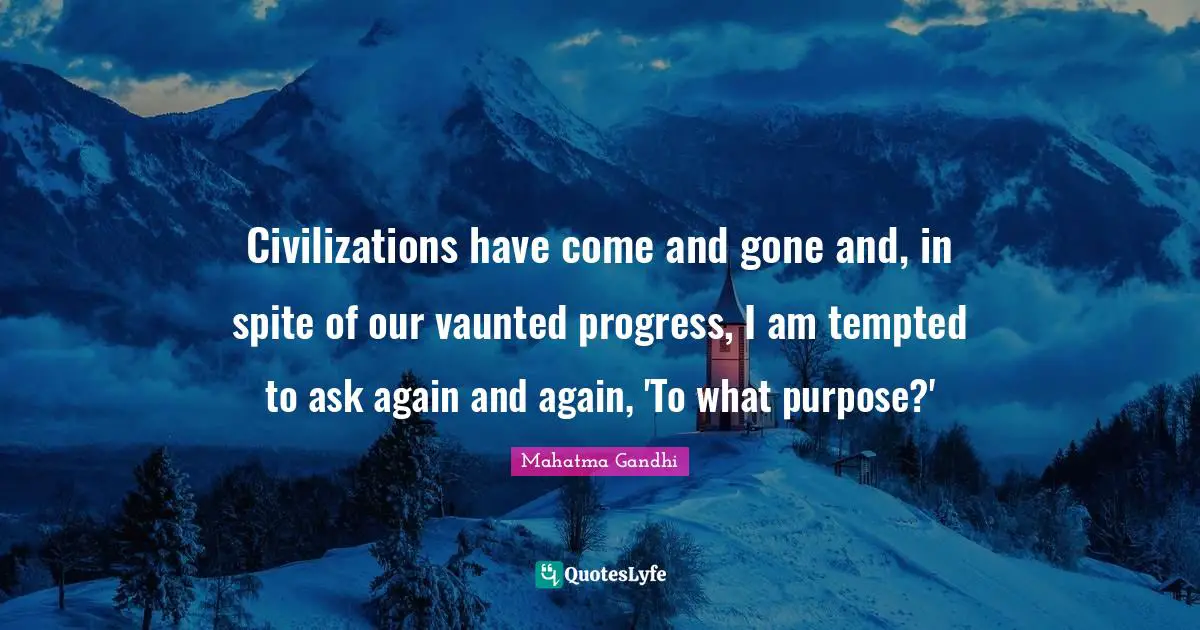 Civilizations have come and gone and, in spite of our vaunted progress, I am tempted to ask again and again, 'To what purpose?'

Mahatma Gandhi

QuotesLyfe